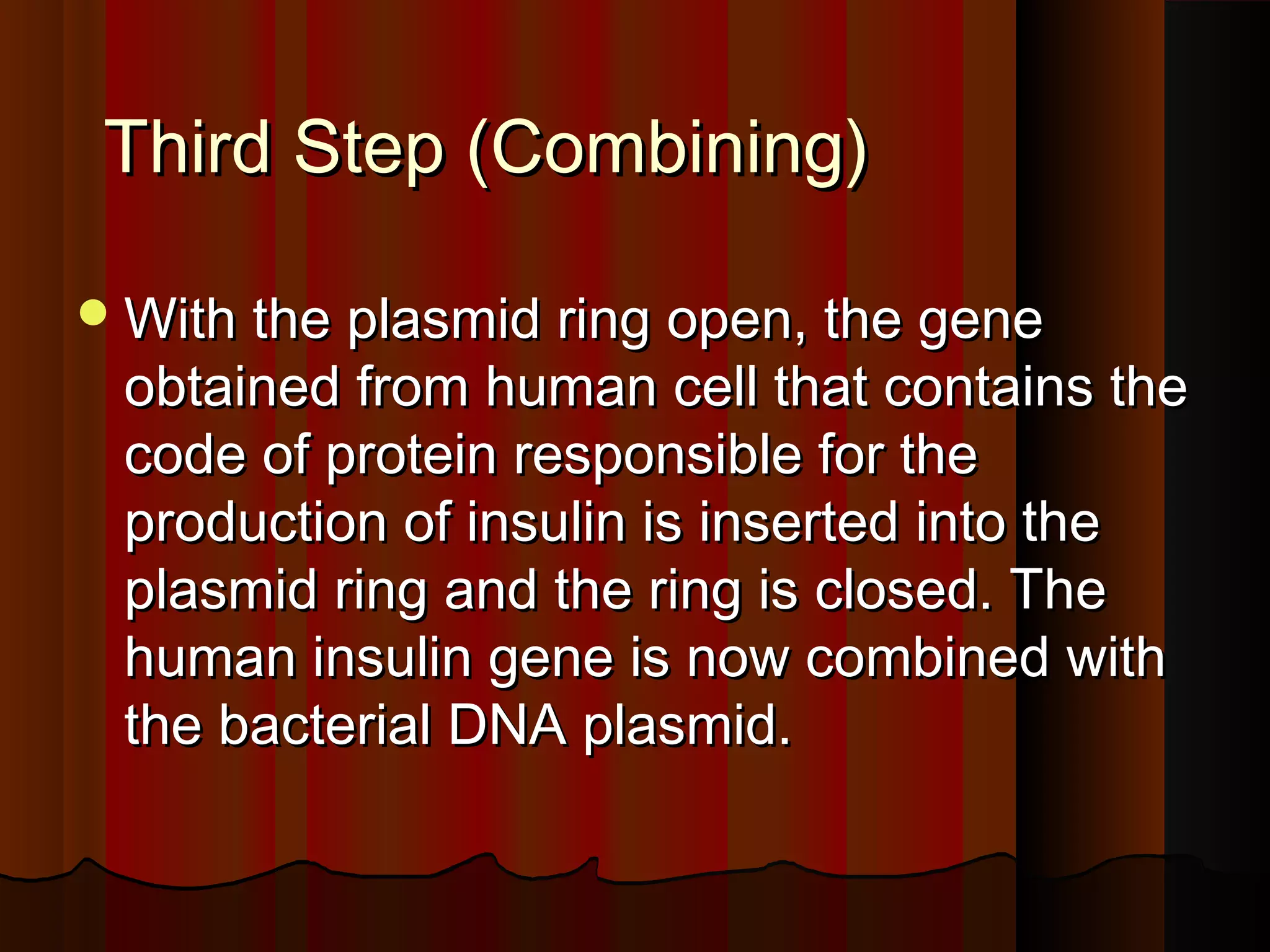 Third Step (Combining)

With the plasmid ring open, the gene obtained from human cell that contains the code of protein responsible for the production of insulin is inserted into the plasmid ring and the ring is closed. The human insulin gene is now combined with the bacterial DNA plasmid.